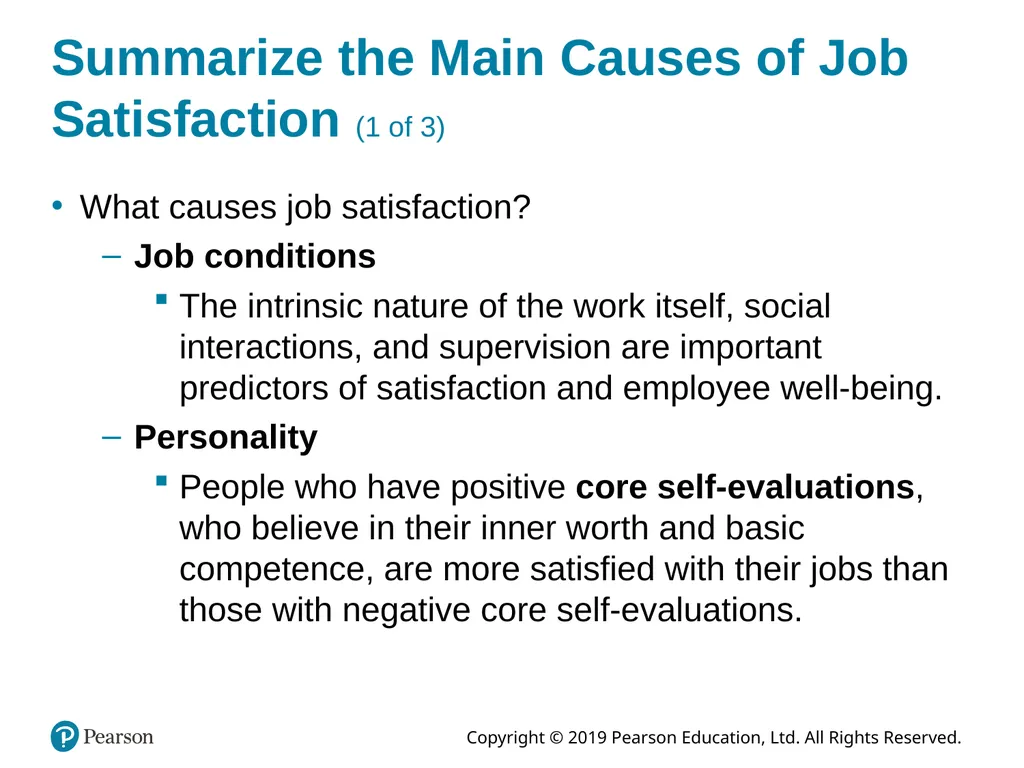 Summarize the Main Causes of Job Satisfaction (1 of 3)

• What causes job satisfaction?
– Job conditions
▪ The intrinsic nature of the work itself, social interactions, and supervision are important predictors of satisfaction and employee well-being.
– Personality
▪ People who have positive core self-evaluations, who believe in their inner worth and basic competence, are more satisfied with their jobs than those with negative core self-evaluations.

Pearson

Copyright © 2019 Pearson Education, Ltd. All Rights Reserved.